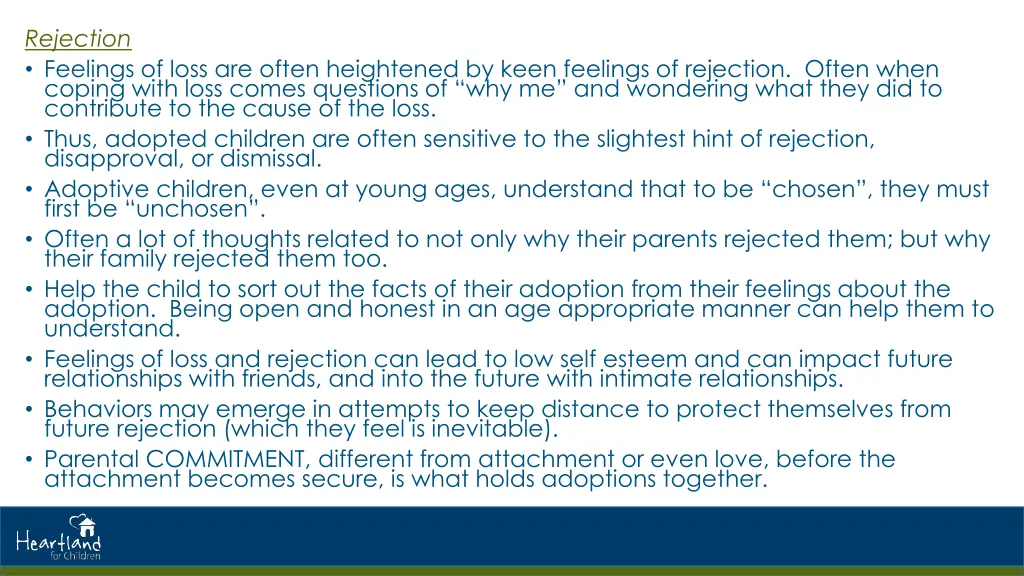 Rejection

• Feelings of loss are often heightened by keen feelings of rejection. Often when coping with loss comes questions of “why me” and wondering what they did to contribute to the cause of the loss.
• Thus, adopted children are often sensitive to the slightest hint of rejection, disapproval, or dismissal.
• Adoptive children, even at young ages, understand that to be “chosen”, they must first be “unchosen”.
• Often a lot of thoughts related to not only why their parents rejected them; but why their family rejected them too.
• Help the child to sort out the facts of their adoption from their feelings about the adoption. Being open and honest in an age appropriate manner can help them to understand.
• Feelings of loss and rejection can lead to low self esteem and can impact future relationships with friends, and into the future with intimate relationships.
• Behaviors may emerge in attempts to keep distance to protect themselves from future rejection (which they feel is inevitable).
• Parental COMMITMENT, different from attachment or even love, before the attachment becomes secure, is what holds adoptions together.

Heartland for Children